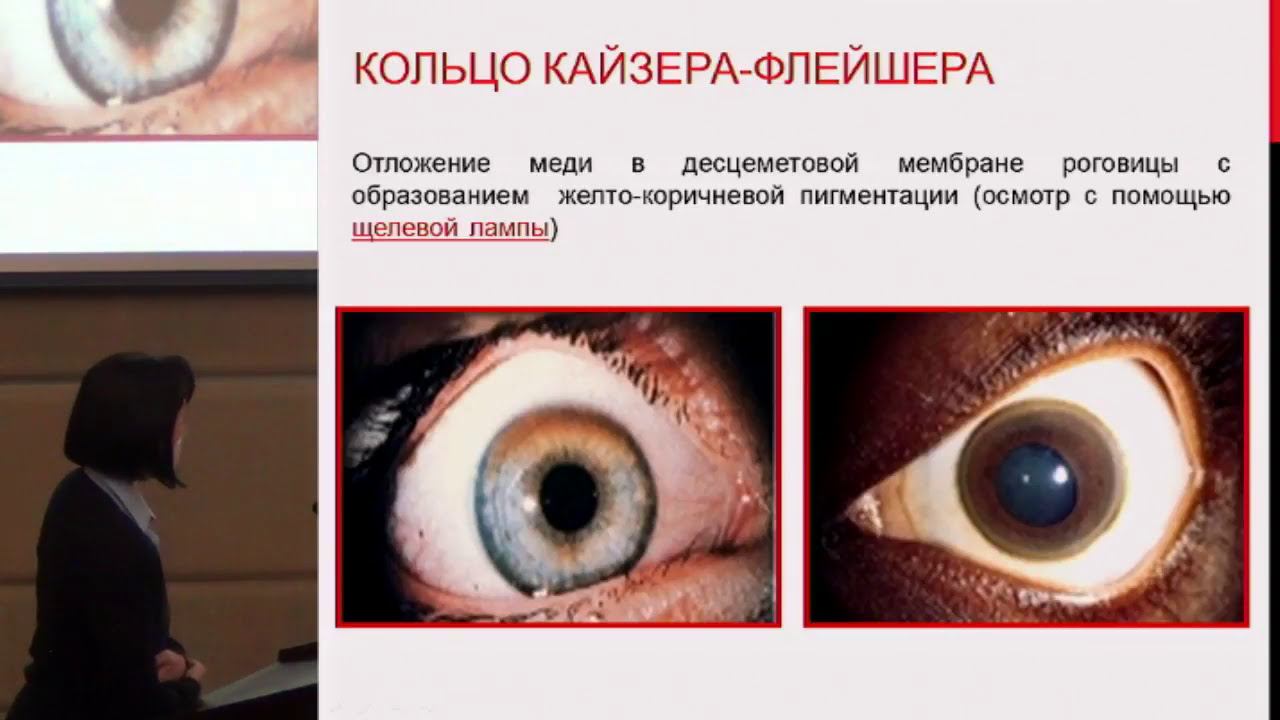 КОЛЬЦО КАЙЗЕРА-ФЛЕЙШЕРА

Отложение меди в десцеметовой мембране роговицы с образованием желто-коричневой пигментации (осмотр с помощью щелевой лампы)